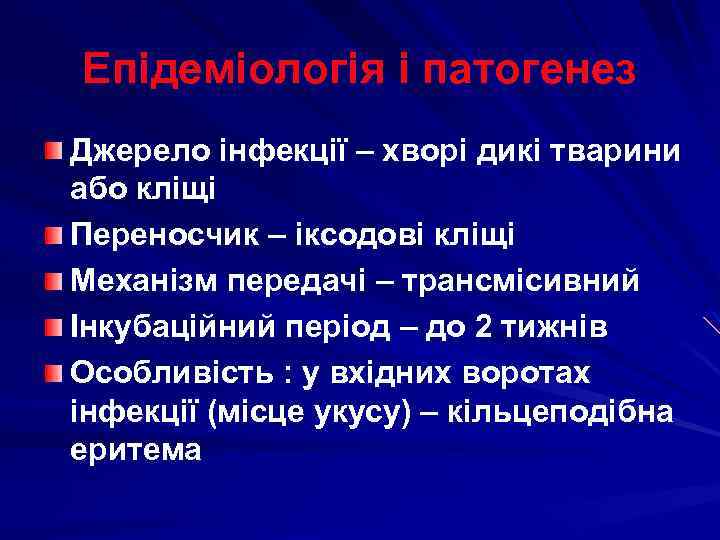 Епідеміологія і патогенез

Джерело інфекції – хворі дикі тварини або кліщі

Переносчик – іксодові кліщі

Механізм передачі – трансмісивний

Інкубаційний період – до 2 тижнів

Особливість : у вхідних воротах інфекції (місце укусу) – кільцеподібна еритема